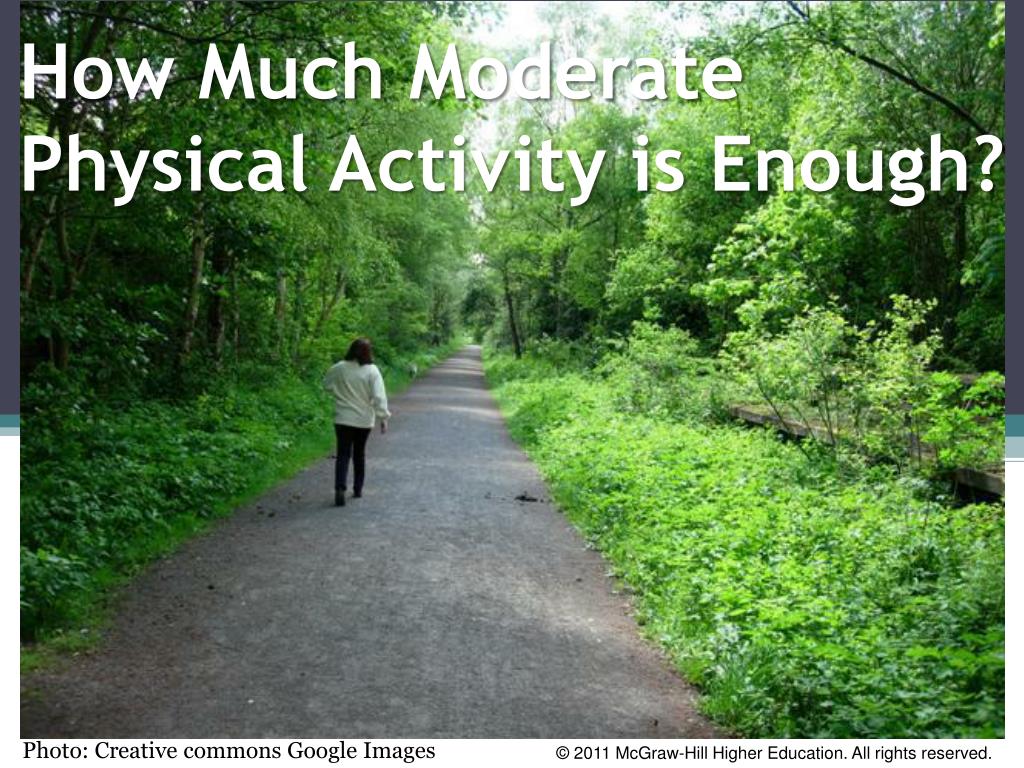 How Much Moderate Physical Activity is Enough?

Photo: Creative commons Google Images

© 2011 McGraw-Hill Higher Education. All rights reserved.